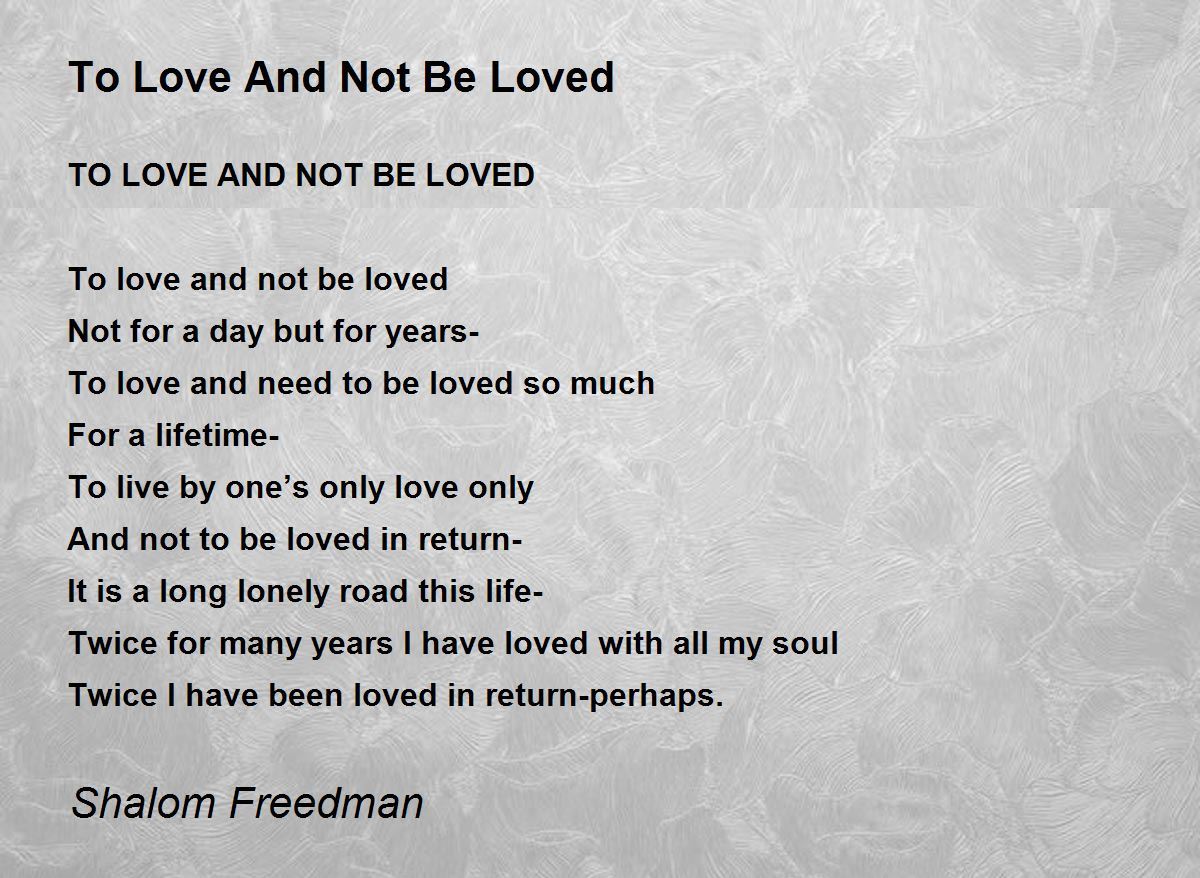 To Love And Not Be Loved

TO LOVE AND NOT BE LOVED

To love and not be loved
Not for a day but for years-
To love and need to be loved so much
For a lifetime-
To live by one’s only love only
And not to be loved in return-
It is a long lonely road this life-
Twice for many years I have loved with all my soul
Twice I have been loved in return-perhaps.

Shalom Freedman